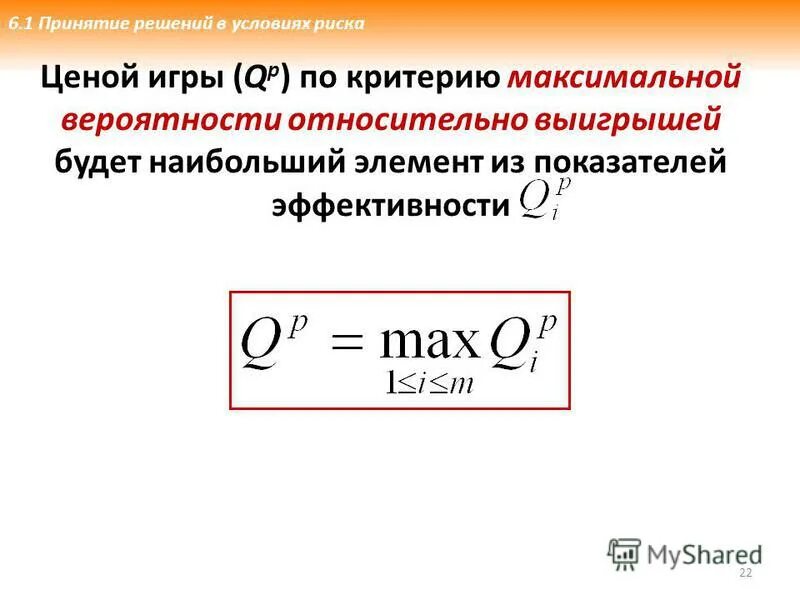 6.1 Принятие решений в условиях риска

Ценой игры ($Q^p$) по критерию максимальной вероятности относительно выигрышей будет наибольший элемент из показателей эффективности $Q_i^p$

$Q^p = \max_{1 \le i \le m} Q_i^p$

MyShared

22